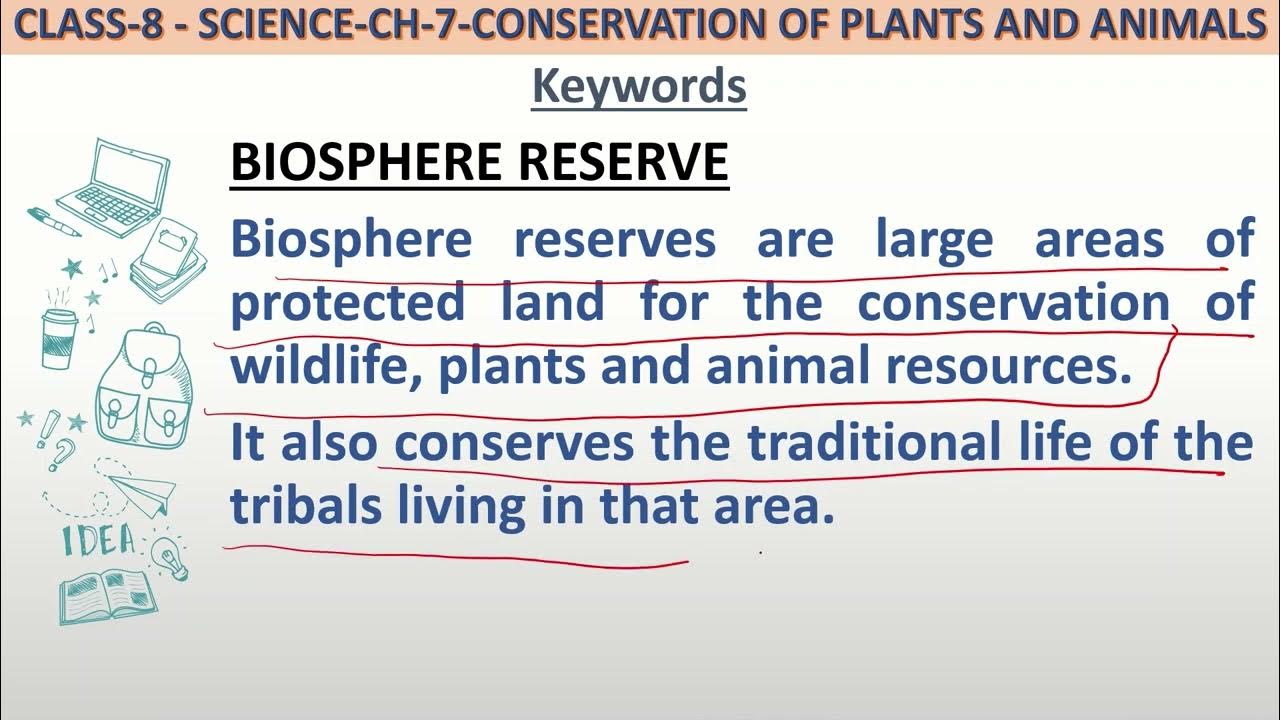 CLASS-8 - SCIENCE-CH-7-CONSERVATION OF PLANTS AND ANIMALS

Keywords

BIOSPHERE RESERVE

Biosphere reserves are large areas of protected land for the conservation of wildlife, plants and animal resources.

It also conserves the traditional life of the tribals living in that area.

IDEA